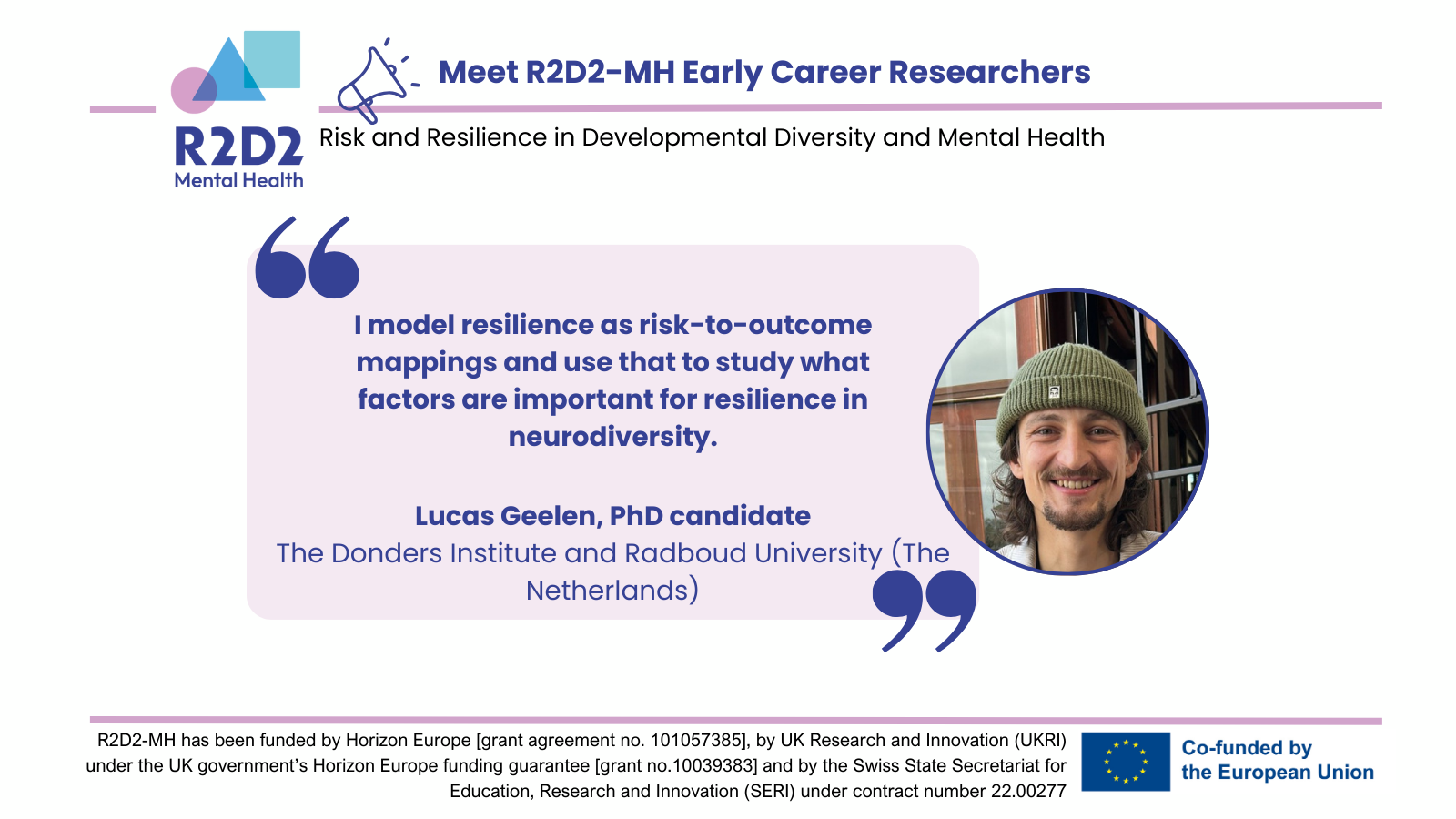 R2D2
Mental Health

Meet R2D2-MH Early Career Researchers

Risk and Resilience in Developmental Diversity and Mental Health

I model resilience as risk-to-outcome mappings and use that to study what factors are important for resilience in neurodiversity.

Lucas Geelen, PhD candidate
The Donders Institute and Radboud University (The Netherlands)

R2D2-MH has been funded by Horizon Europe [grant agreement no. 101057385], by UK Research and Innovation (UKRI) under the UK government's Horizon Europe funding guarantee [grant no.10039383] and by the Swiss State Secretariat for Education, Research and Innovation (SERI) under contract number 22.00277

Co-funded by the European Union